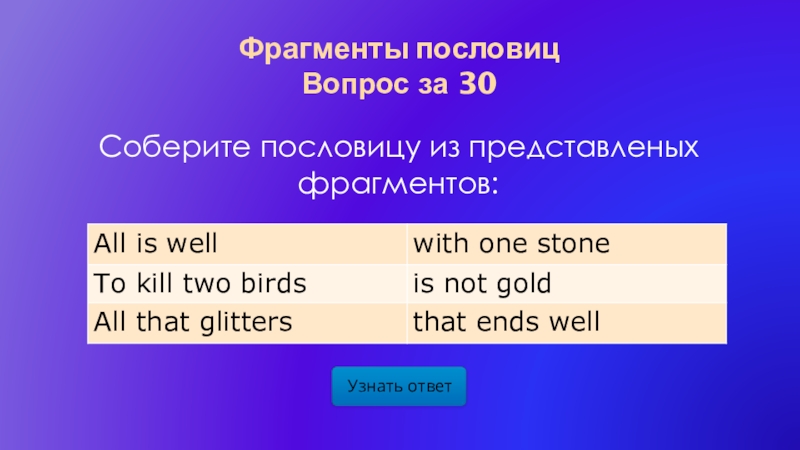 Фрагменты пословиц
Вопрос за 30

Соберите пословицу из представленых фрагментов:

| All is well | with one stone |
|---|---|
| To kill two birds | is not gold |
| All that glitters | that ends well |

Узнать ответ